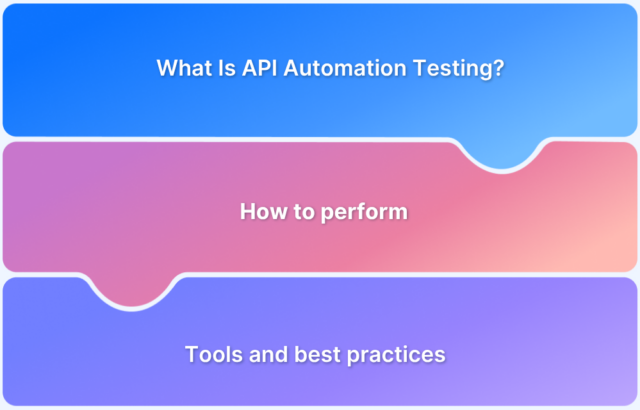 What Is API Automation Testing?

How to perform

Tools and best practices